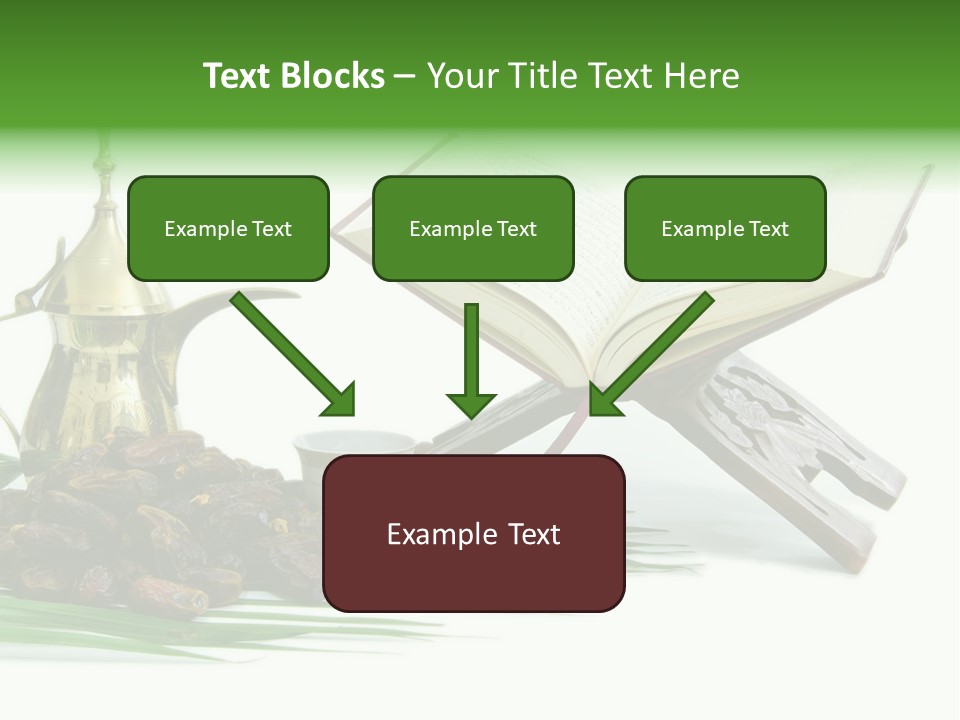 Text Blocks – Your Title Text Here

Example Text

Example Text

Example Text

Example Text